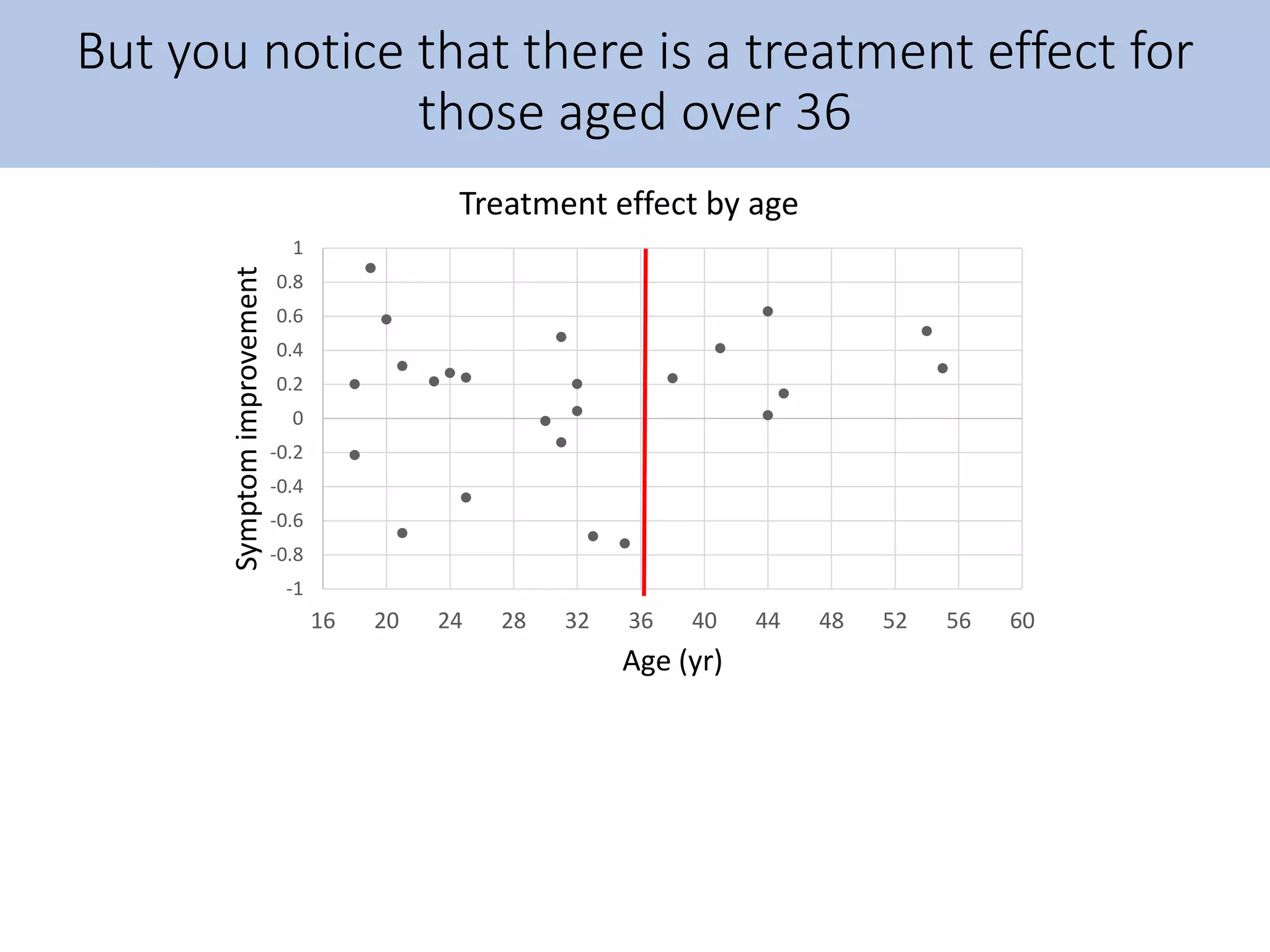 But you notice that there is a treatment effect for those aged over 36

Treatment effect by age

Symptom improvement

1
0.8
0.6
0.4
0.2
0
-0.2
-0.4
-0.6
-0.8
-1

16 20 24 28 32 36 40 44 48 52 56 60

Age (yr)